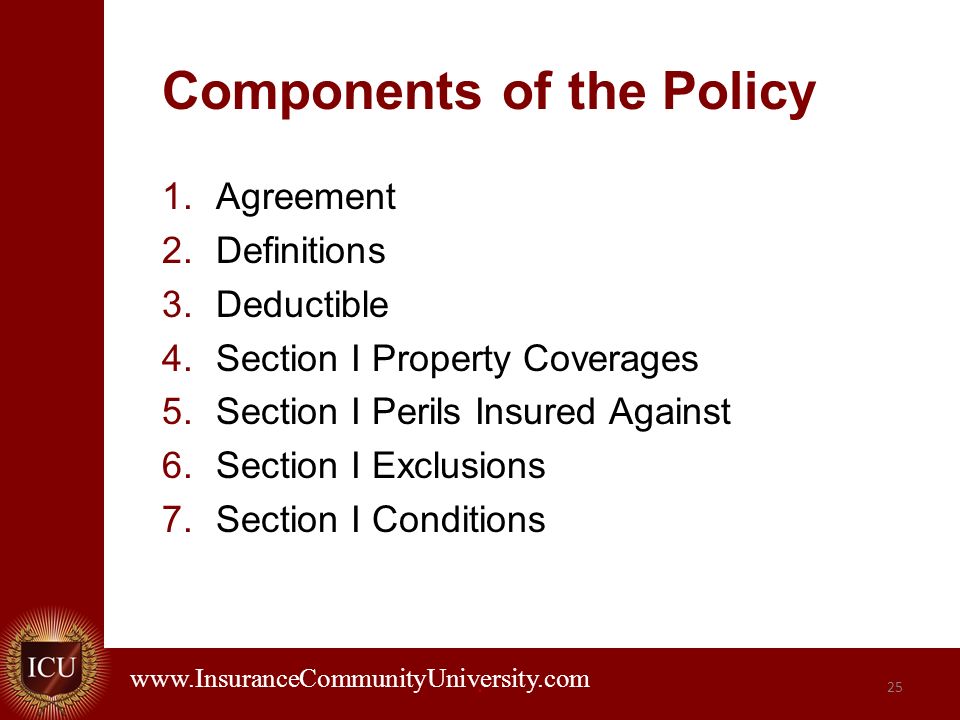 Components of the Policy

1. Agreement
2. Definitions
3. Deductible
4. Section I Property Coverages
5. Section I Perils Insured Against
6. Section I Exclusions
7. Section I Conditions

ICU

www.InsuranceCommunityUniversity.com

25